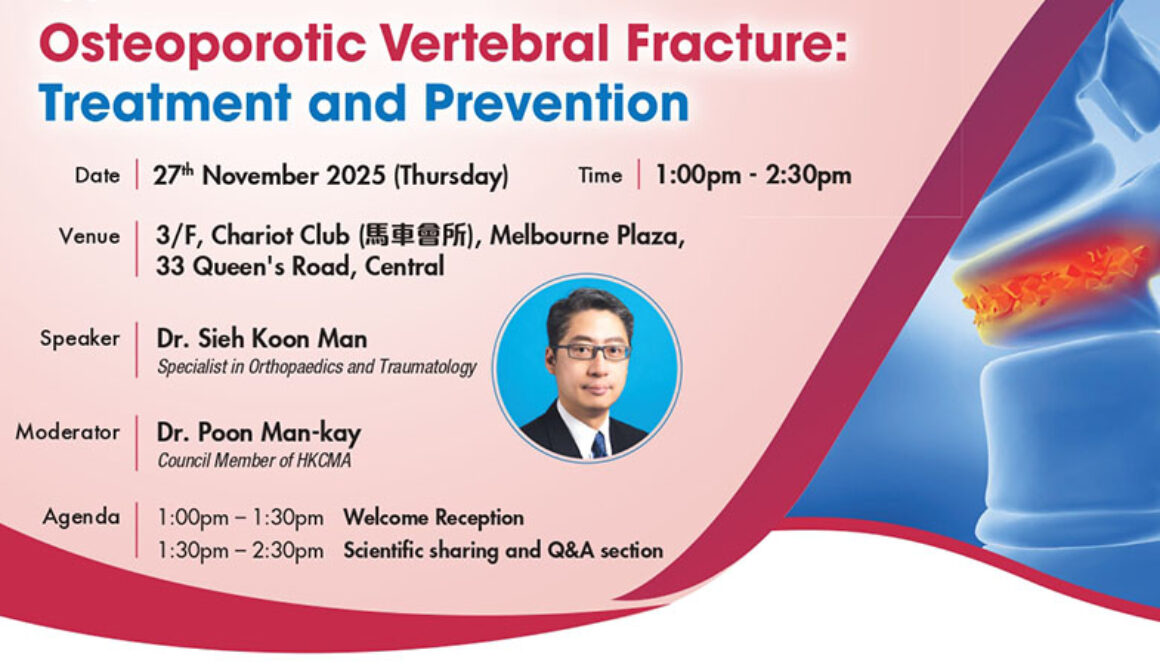 Osteoporotic Vertebral Fracture:
Treatment and Prevention

Date | 27$^{th}$ November 2025 (Thursday)

Time | 1:00pm - 2:30pm

Venue | 3/F, Chariot Club (馬車會所), Melbourne Plaza, 33 Queen's Road, Central

Speaker | Dr. Sieh Koon Man
Specialist in Orthopaedics and Traumatology

Moderator | Dr. Poon Man-kay
Council Member of HKCMA

Agenda | 1:00pm – 1:30pm Welcome Reception
1:30pm – 2:30pm Scientific sharing and Q&A section